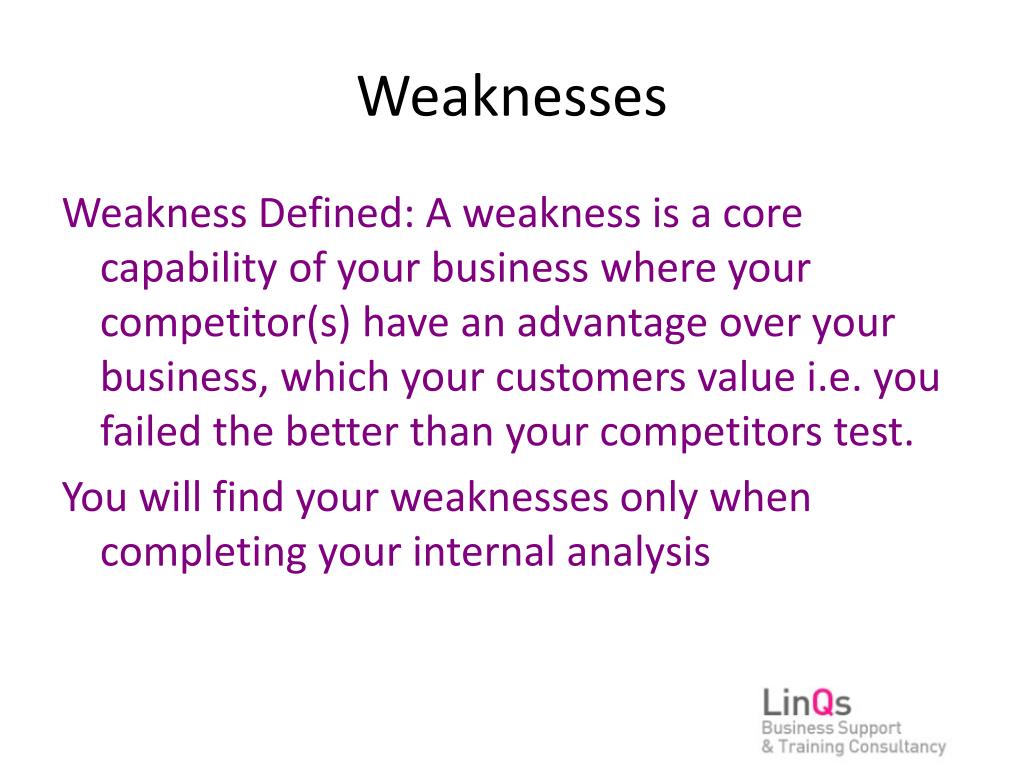 Weaknesses

Weakness Defined: A weakness is a core capability of your business where your competitor(s) have an advantage over your business, which your customers value i.e. you failed the better than your competitors test.

You will find your weaknesses only when completing your internal analysis

LinQs
Business Support
& Training Consultancy